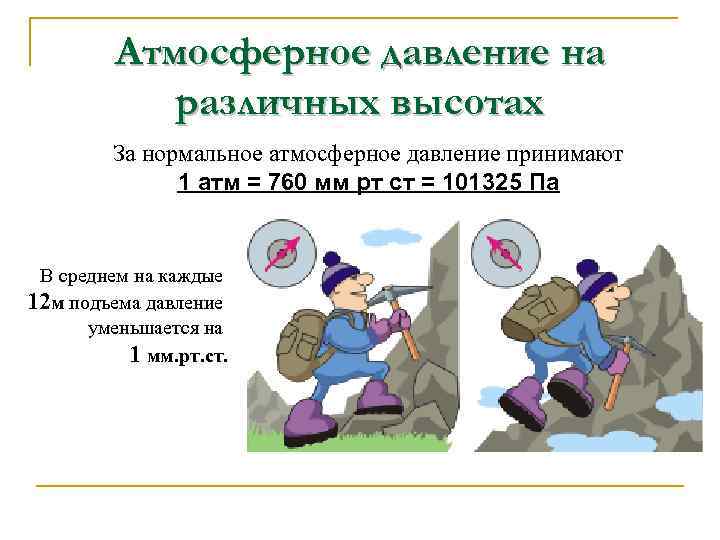 Атмосферное давление на различных высотах

За нормальное атмосферное давление принимают
1 атм = 760 мм рт ст = 101325 Па

В среднем на каждые 12м подъема давление уменьшается на 1 мм.рт.ст.